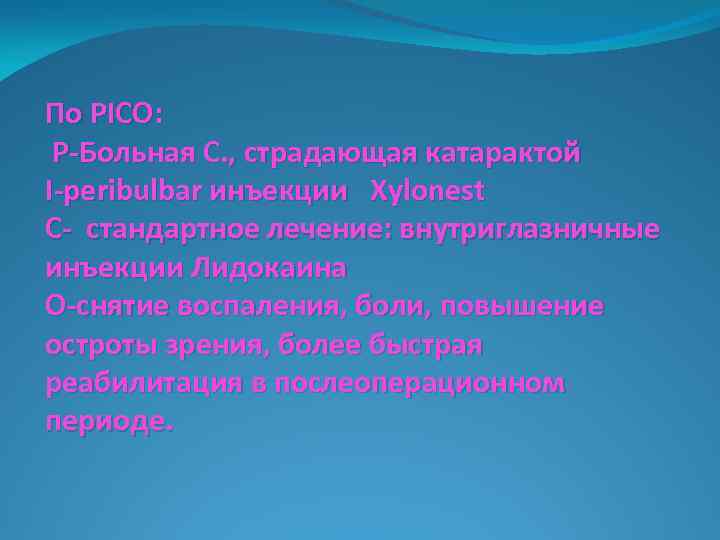 По PICO:
P-Больная С., страдающая катарактой
I-peribulbar инъекции Xylonest
C- стандартное лечение: внутриглазничные инъекции Лидокаина
O-снятие воспаления, боли, повышение остроты зрения, более быстрая реабилитация в послеоперационном периоде.